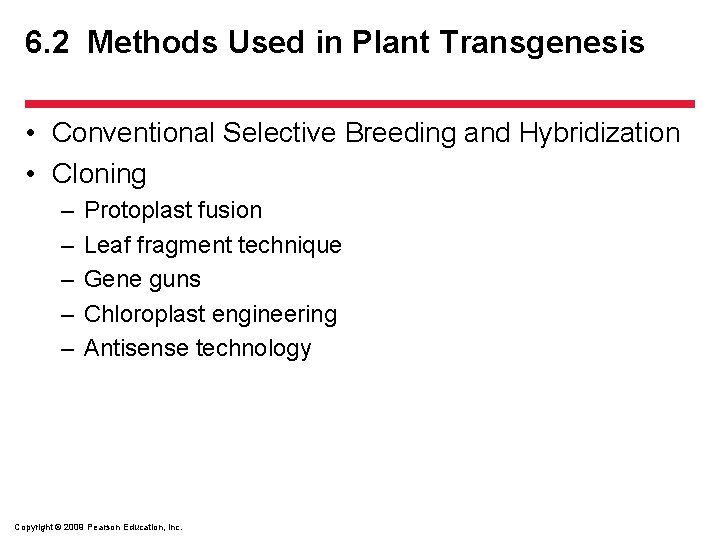 6.2 Methods Used in Plant Transgenesis

• Conventional Selective Breeding and Hybridization
• Cloning
– Protoplast fusion
– Leaf fragment technique
– Gene guns
– Chloroplast engineering
– Antisense technology

Copyright © 2009 Pearson Education, Inc.